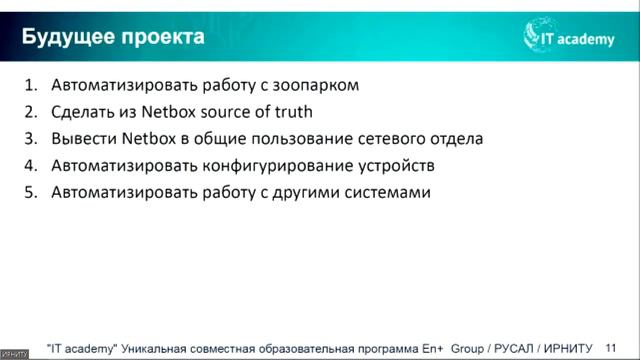 Будущее проекта

IT academy

1. Автоматизировать работу с зоопарком
2. Сделать из Netbox source of truth
3. Вывести Netbox в общие пользование сетевого отдела
4. Автоматизировать конфигурирование устройств
5. Автоматизировать работу с другими системами

ИРНИТУ

"IT academy" Уникальная совместная образовательная программа En+ Group / РУСАЛ / ИРНИТУ 11